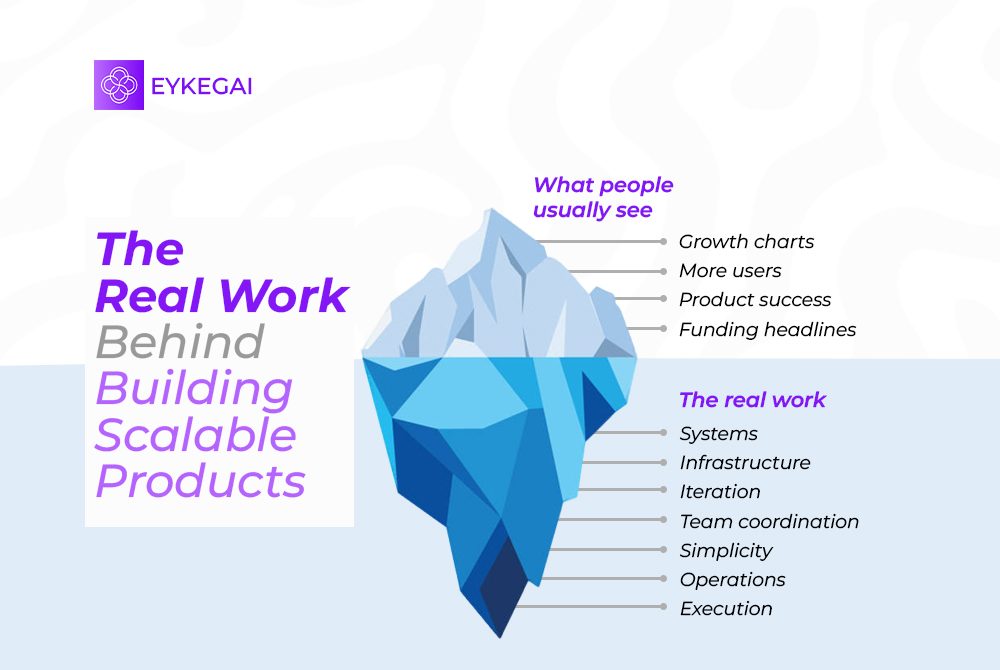 EYKEGAI

The Real Work Behind Building Scalable Products

What people usually see

Growth charts
More users
Product success
Funding headlines

The real work

Systems
Infrastructure
Iteration
Team coordination
Simplicity
Operations
Execution